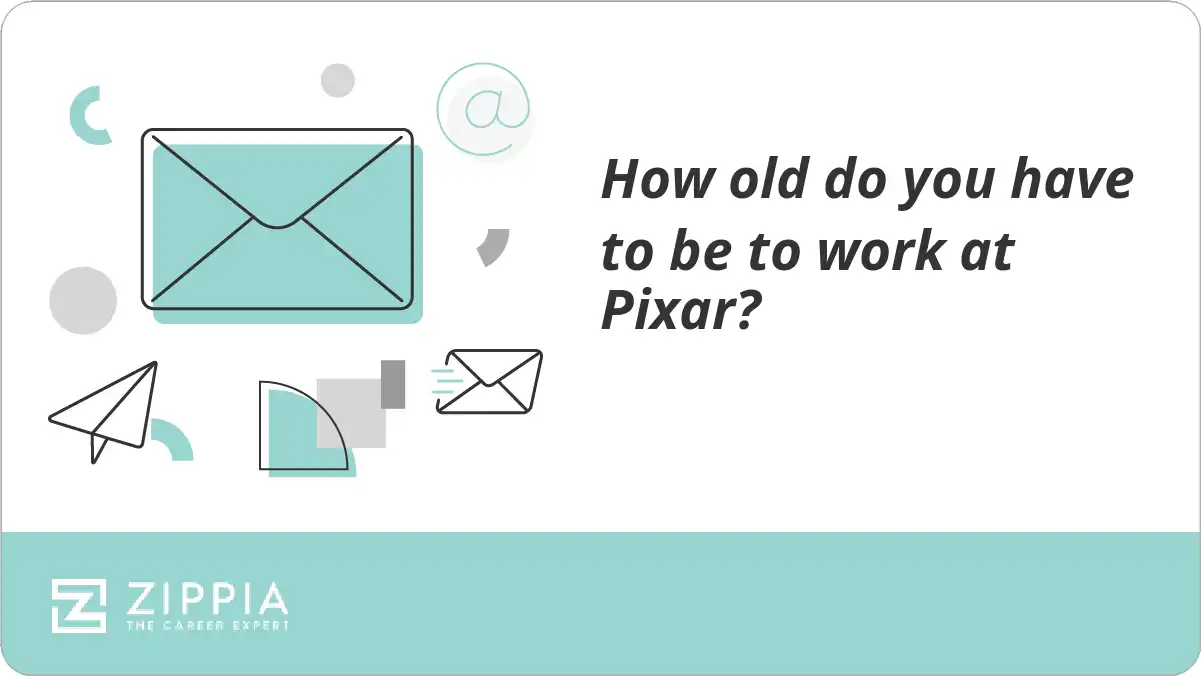 @

How old do you have to be to work at Pixar?

ZIPPIA
THE CAREER EXPERT